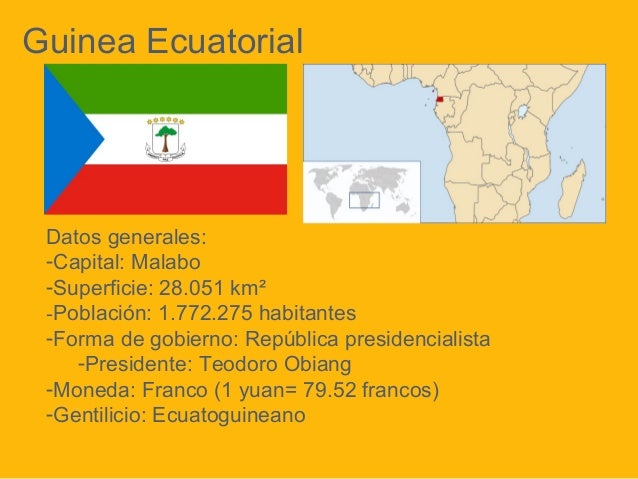 Guinea Ecuatorial

Datos generales:
-Capital: Malabo
-Superficie: 28.051 km²
-Población: 1.772.275 habitantes
-Forma de gobierno: República presidencialista
-Presidente: Teodoro Obiang
-Moneda: Franco (1 yuan= 79.52 francos)
-Gentilicio: Ecuatoguineano